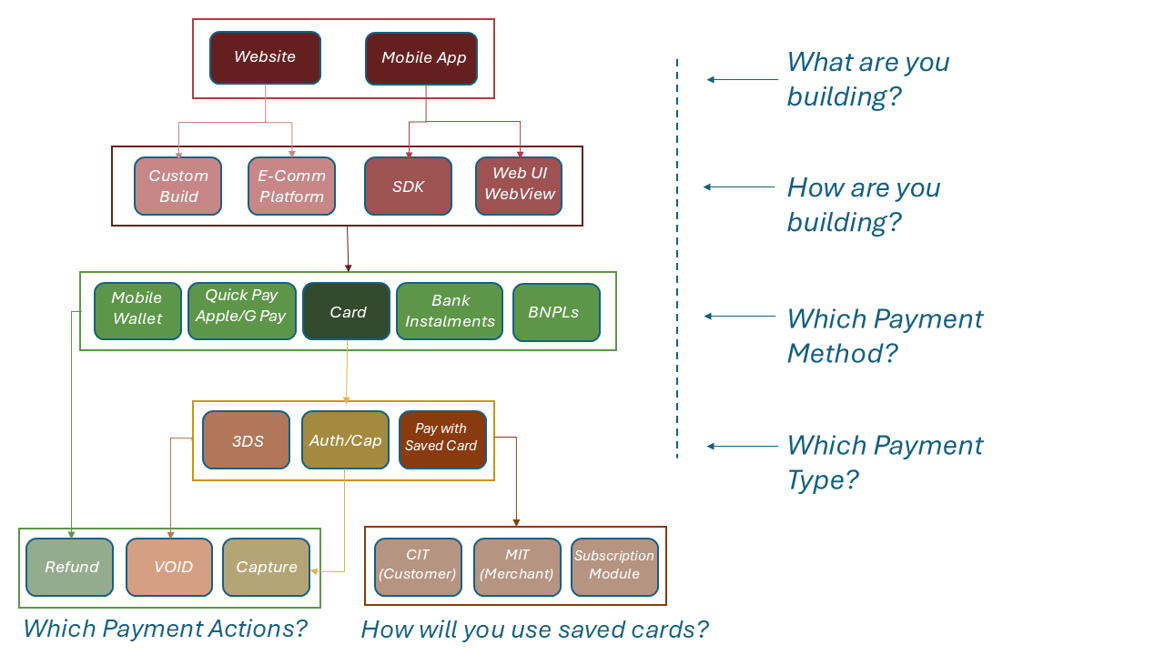 Website
Mobile App

Custom Build
E-Comm Platform
SDK
Web UI WebView

Mobile Wallet
Quick Pay Apple/G Pay
Card
Bank Instalments
BNPLs

3DS
Auth/Cap
Pay with Saved Card

Refund
VOID
Capture

CIT (Customer)
MIT (Merchant)
Subscription Module

Which Payment Actions?
How will you use saved cards?

What are you building?
How are you building?
Which Payment Method?
Which Payment Type?